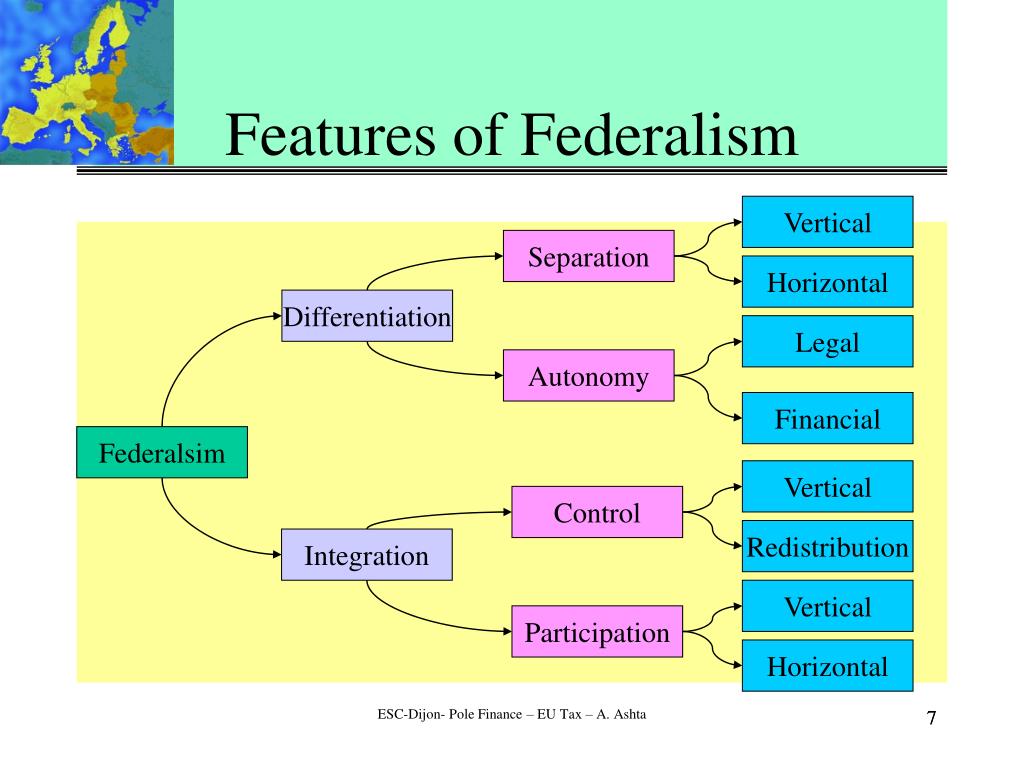 Features of Federalism

Federalsim

Differentiation

Integration

Separation

Autonomy

Control

Participation

Vertical

Horizontal

Legal

Financial

Vertical

Redistribution

Vertical

Horizontal

ESC-Dijon- Pole Finance – EU Tax – A. Ashta

7